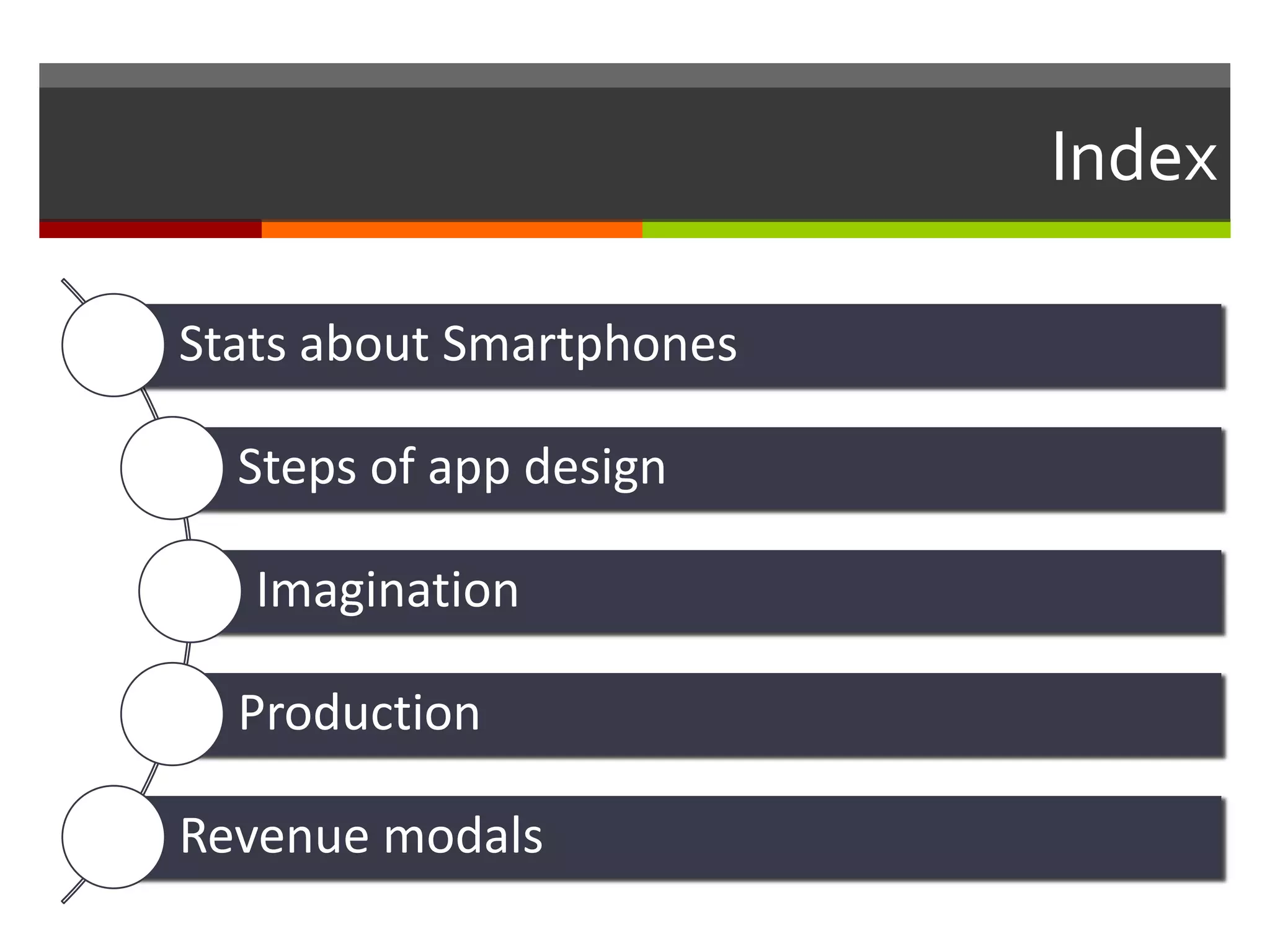 Index

Stats about Smartphones

Steps of app design

Imagination

Production

Revenue modals